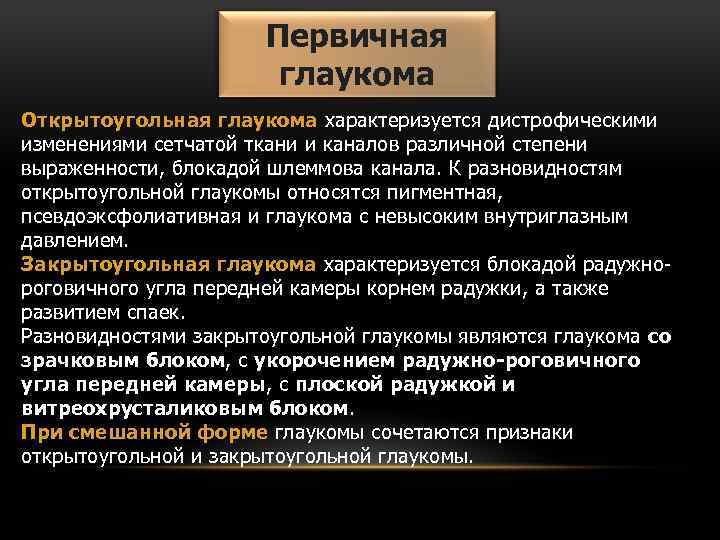 Первичная глаукома

Открытоугольная глаукома характеризуется дистрофическими изменениями сетчатой ткани и каналов различной степени выраженности, блокадой шлеммова канала. К разновидностям открытоугольной глаукомы относятся пигментная, псевдоэксфолиативная и глаукома с невысоким внутриглазным давлением.
Закрытоугольная глаукома характеризуется блокадой радужно-роговичного угла передней камеры корнем радужки, а также развитием спаек.
Разновидностями закрытоугольной глаукомы являются глаукома со зрачковым блоком, с укорочением радужно-роговичного угла передней камеры, с плоской радужкой и витреохрусталиковым блоком.
При смешанной форме глаукомы сочетаются признаки открытоугольной и закрытоугольной глаукомы.